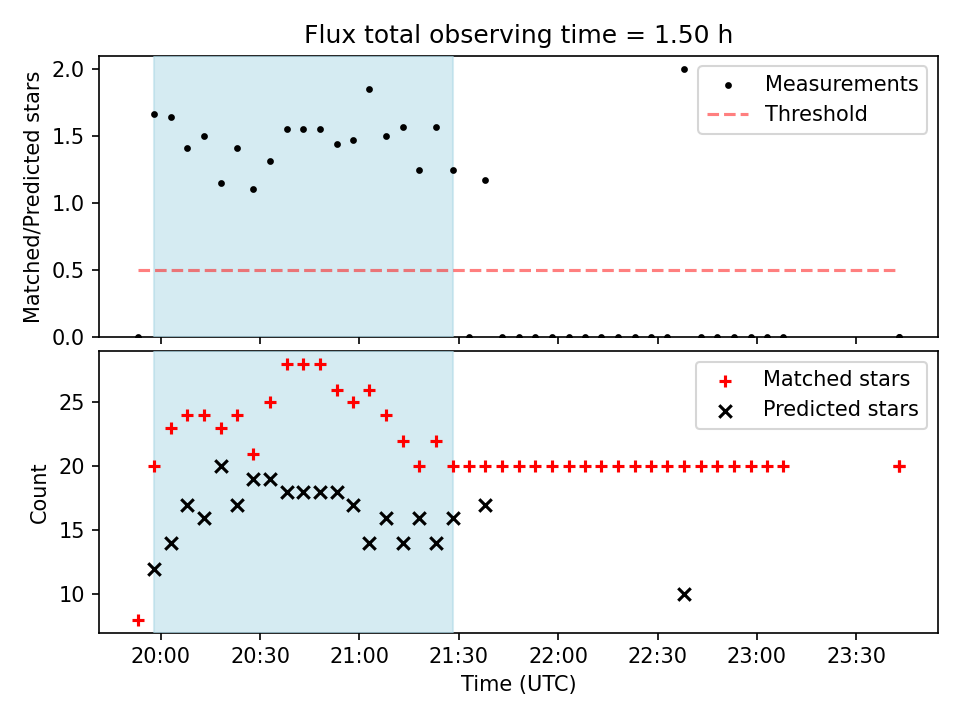 Flux total observing time = 1.50 h

Matched/Predicted stars

2.0
1.5
1.0
0.5
0.0

Measurements
Threshold

Count

25
20
15
10

Matched stars
Predicted stars

20:00 20:30 21:00 21:30 22:00 22:30 23:00 23:30

Time (UTC)